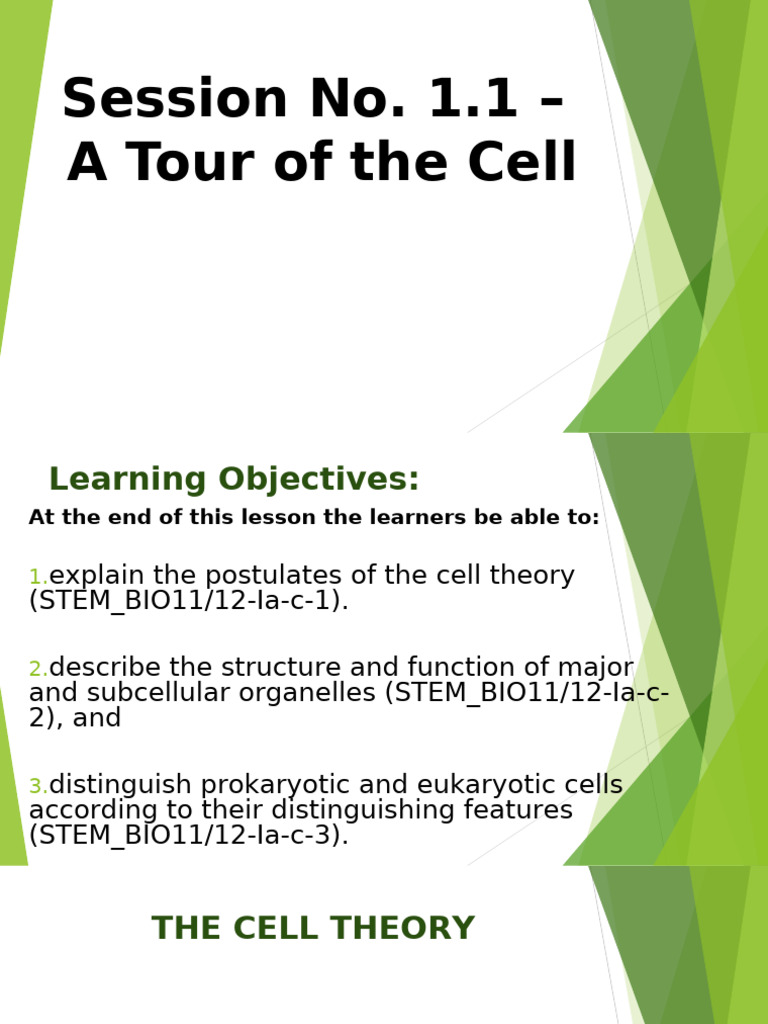 Session No. 1.1 – A Tour of the Cell

Learning Objectives:

At the end of this lesson the learners be able to:

1.explain the postulates of the cell theory (STEM_BIO11/12-Ia-c-1).

2.describe the structure and function of major and subcellular organelles (STEM_BIO11/12-Ia-c-2), and

3.distinguish prokaryotic and eukaryotic cells according to their distinguishing features (STEM_BIO11/12-Ia-c-3).

THE CELL THEORY